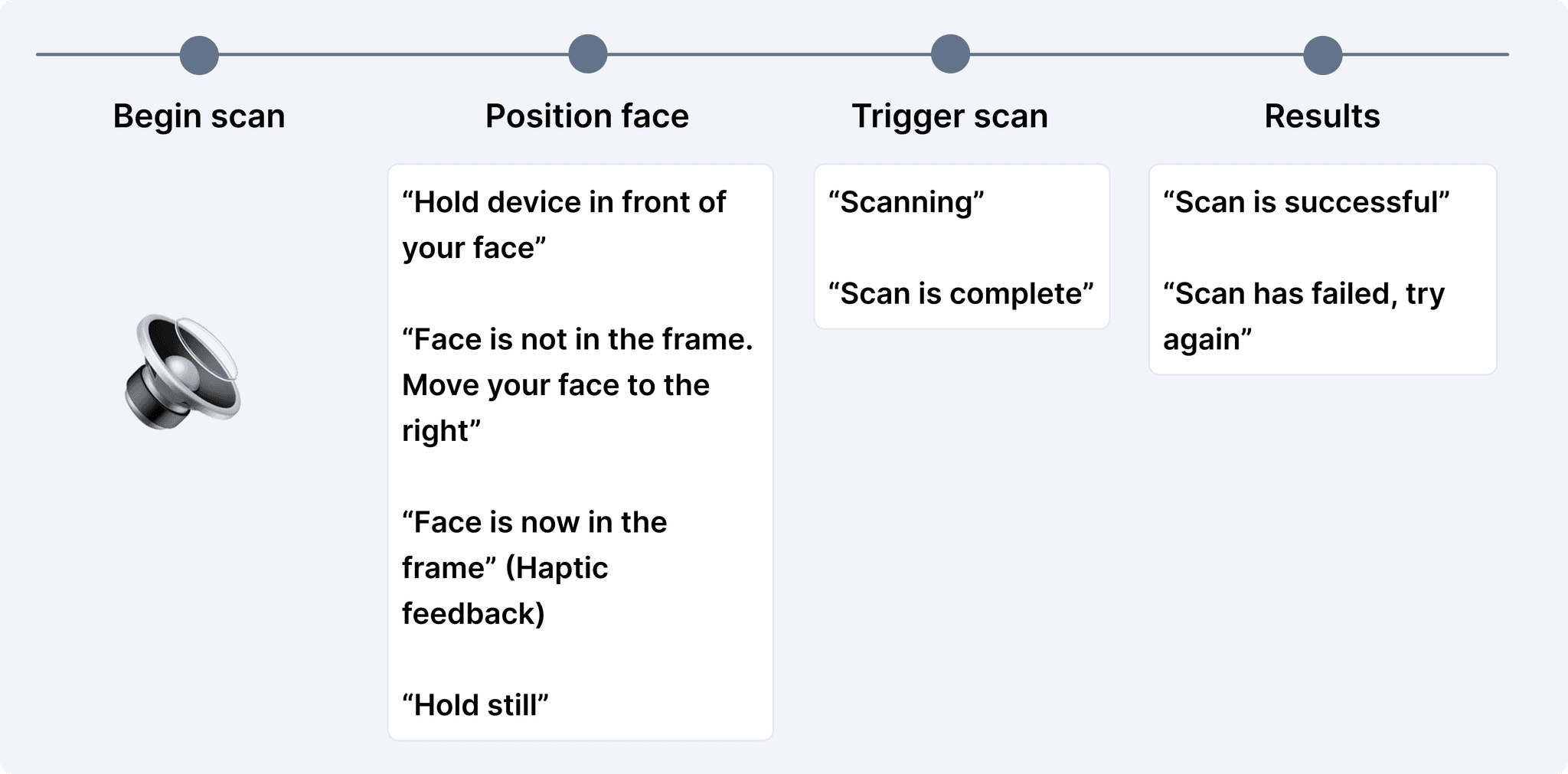 Begin scan

Position face

“Hold device in front of your face”

“Face is not in the frame. Move your face to the right”

“Face is now in the frame” (Haptic feedback)

“Hold still”

Trigger scan

“Scanning”

“Scan is complete”

Results

“Scan is successful”

“Scan has failed, try again”